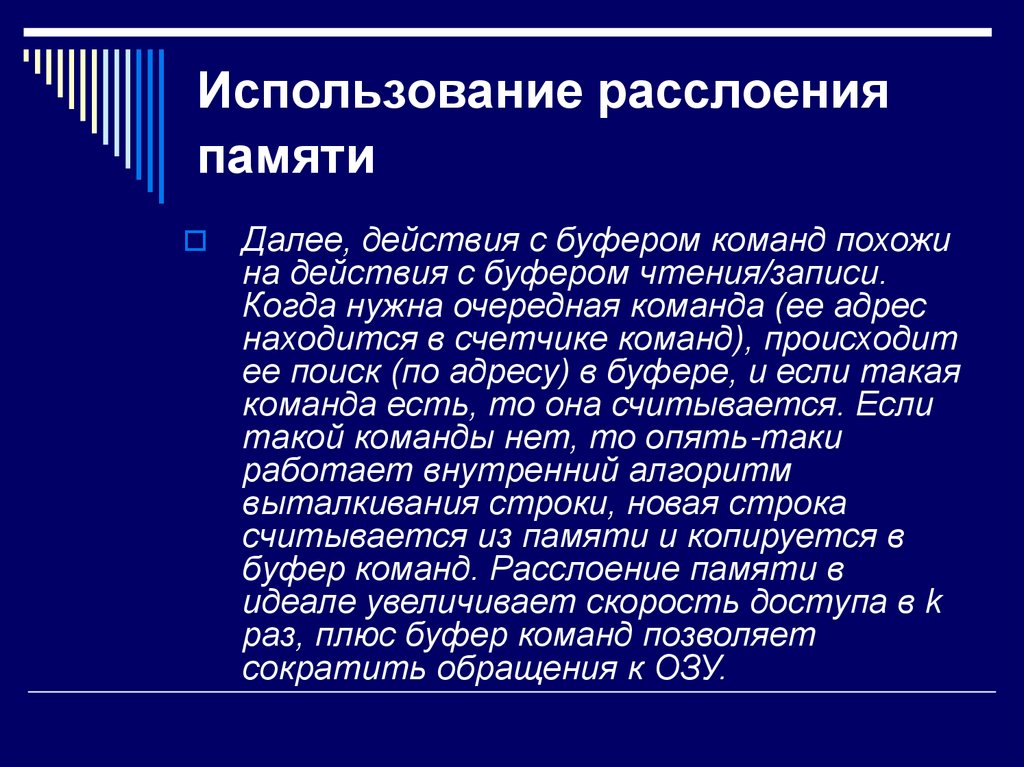 Использование расслоения памяти

Далее, действия с буфером команд похожи на действия с буфером чтения/записи. Когда нужна очередная команда (ее адрес находится в счетчике команд), происходит ее поиск (по адресу) в буфере, и если такая команда есть, то она считывается. Если такой команды нет, то опять-таки работает внутренний алгоритм выталкивания строки, новая строка считывается из памяти и копируется в буфер команд. Расслоение памяти в идеале увеличивает скорость доступа в k раз, плюс буфер команд позволяет сократить обращения к ОЗУ.